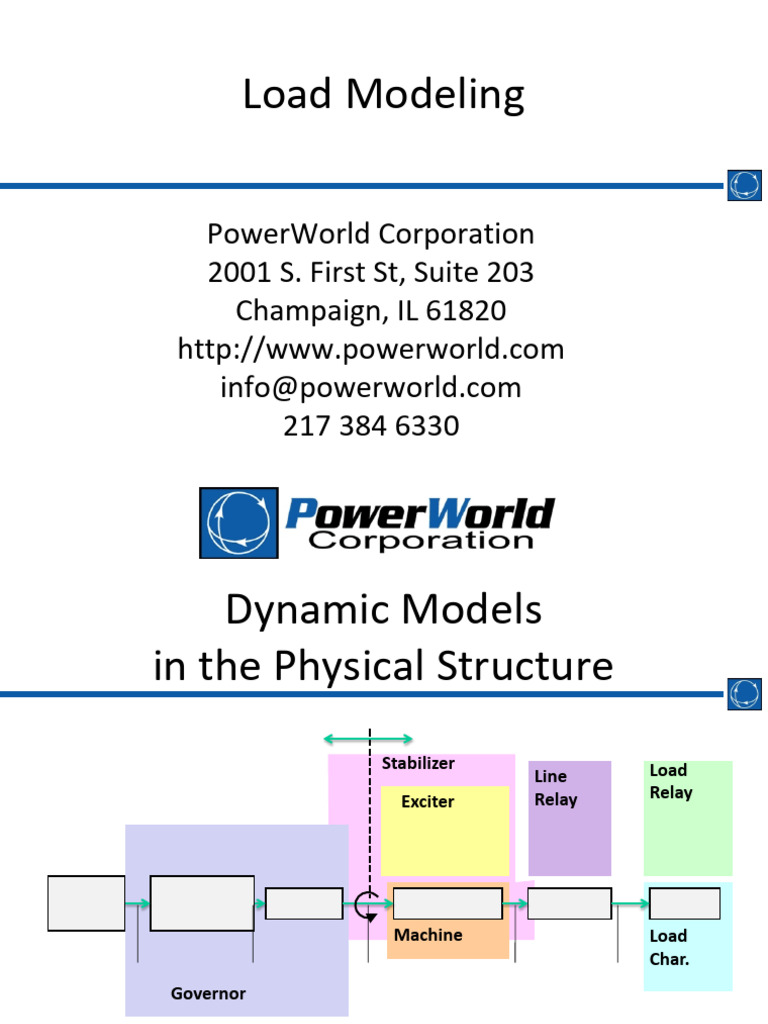 Load Modeling

PowerWorld Corporation
2001 S. First St, Suite 203
Champaign, IL 61820
http://www.powerworld.com
info@powerworld.com
217 384 6330

PowerWorld Corporation

Dynamic Models in the Physical Structure

Stabilizer

Exciter

Line Relay

Load Relay

Machine

Load Char.

Governor